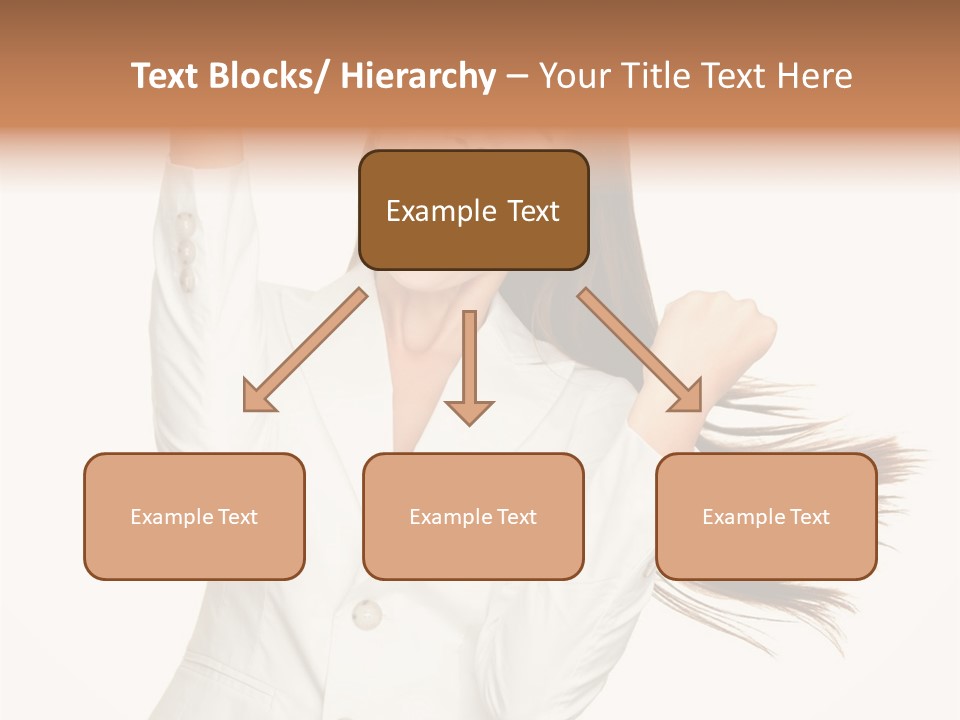 Text Blocks/ Hierarchy – Your Title Text Here

Example Text

Example Text

Example Text

Example Text